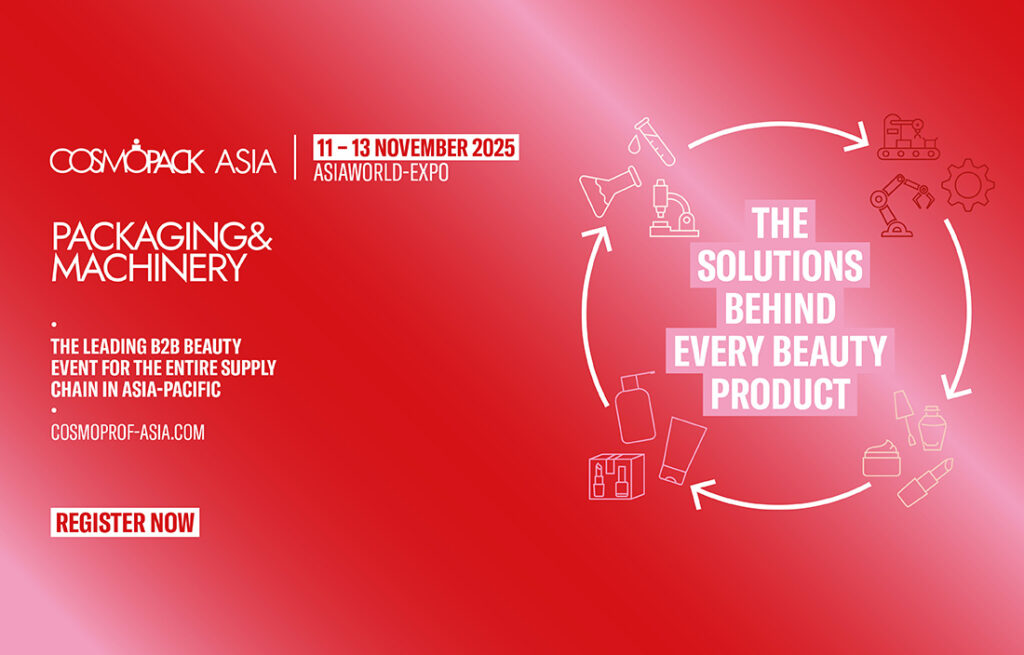 COSMOPACK ASIA

11 – 13 NOVEMBER 2025
ASIAWORLD-EXPO

PACKAGING& MACHINERY

•

THE LEADING B2B BEAUTY EVENT FOR THE ENTIRE SUPPLY CHAIN IN ASIA-PACIFIC

•

COSMOPROF-ASIA.COM

REGISTER NOW

THE SOLUTIONS BEHIND EVERY BEAUTY PRODUCT